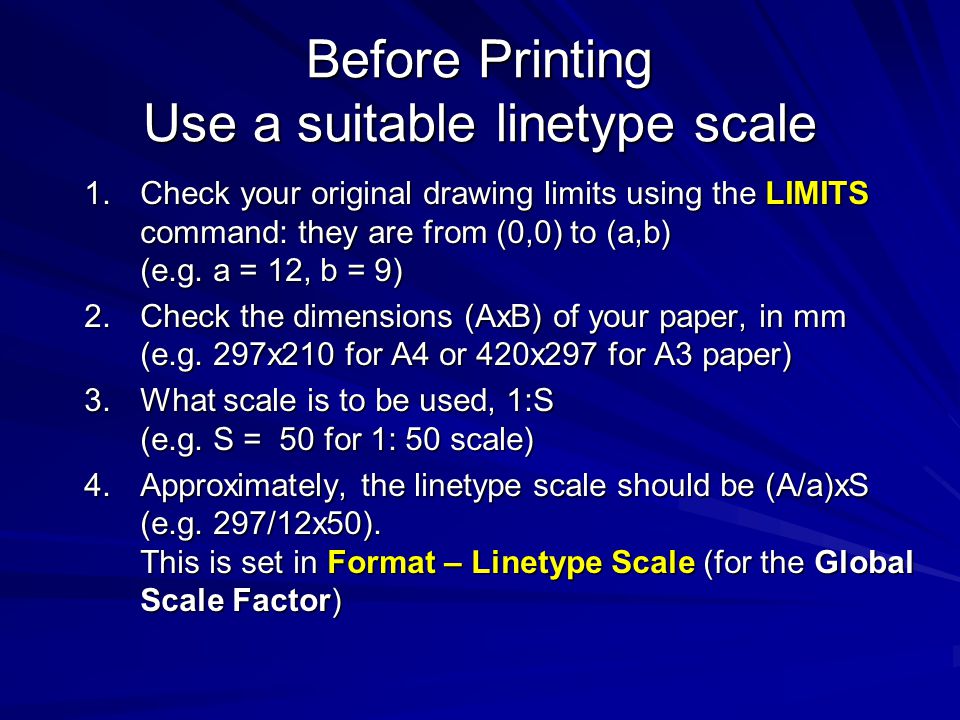 Before Printing
Use a suitable linetype scale

1. Check your original drawing limits using the LIMITS command: they are from (0,0) to (a,b) (e.g. a = 12, b = 9)
2. Check the dimensions (AxB) of your paper, in mm (e.g. 297x210 for A4 or 420x297 for A3 paper)
3. What scale is to be used, 1:S (e.g. S = 50 for 1: 50 scale)
4. Approximately, the linetype scale should be (A/a)xS (e.g. 297/12x50). This is set in Format – Linetype Scale (for the Global Scale Factor)